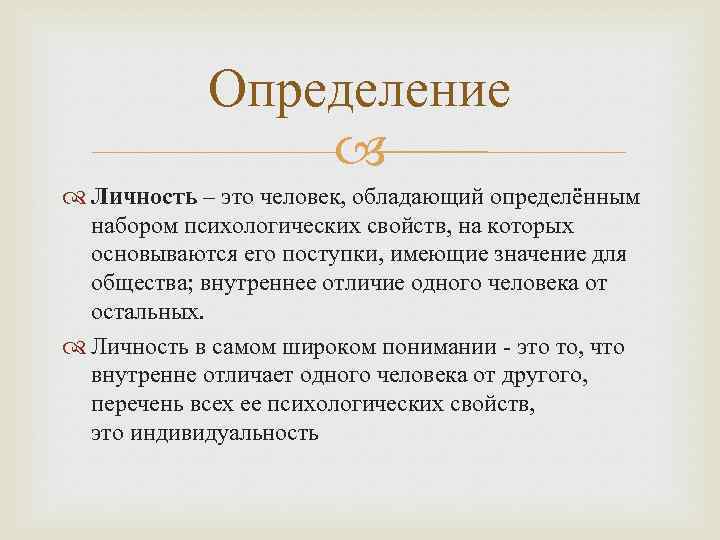 Определение

Личность – это человек, обладающий определённым набором психологических свойств, на которых основываются его поступки, имеющие значение для общества; внутреннее отличие одного человека от остальных.

Личность в самом широком понимании - это то, что внутренне отличает одного человека от другого, перечень всех ее психологических свойств, это индивидуальность